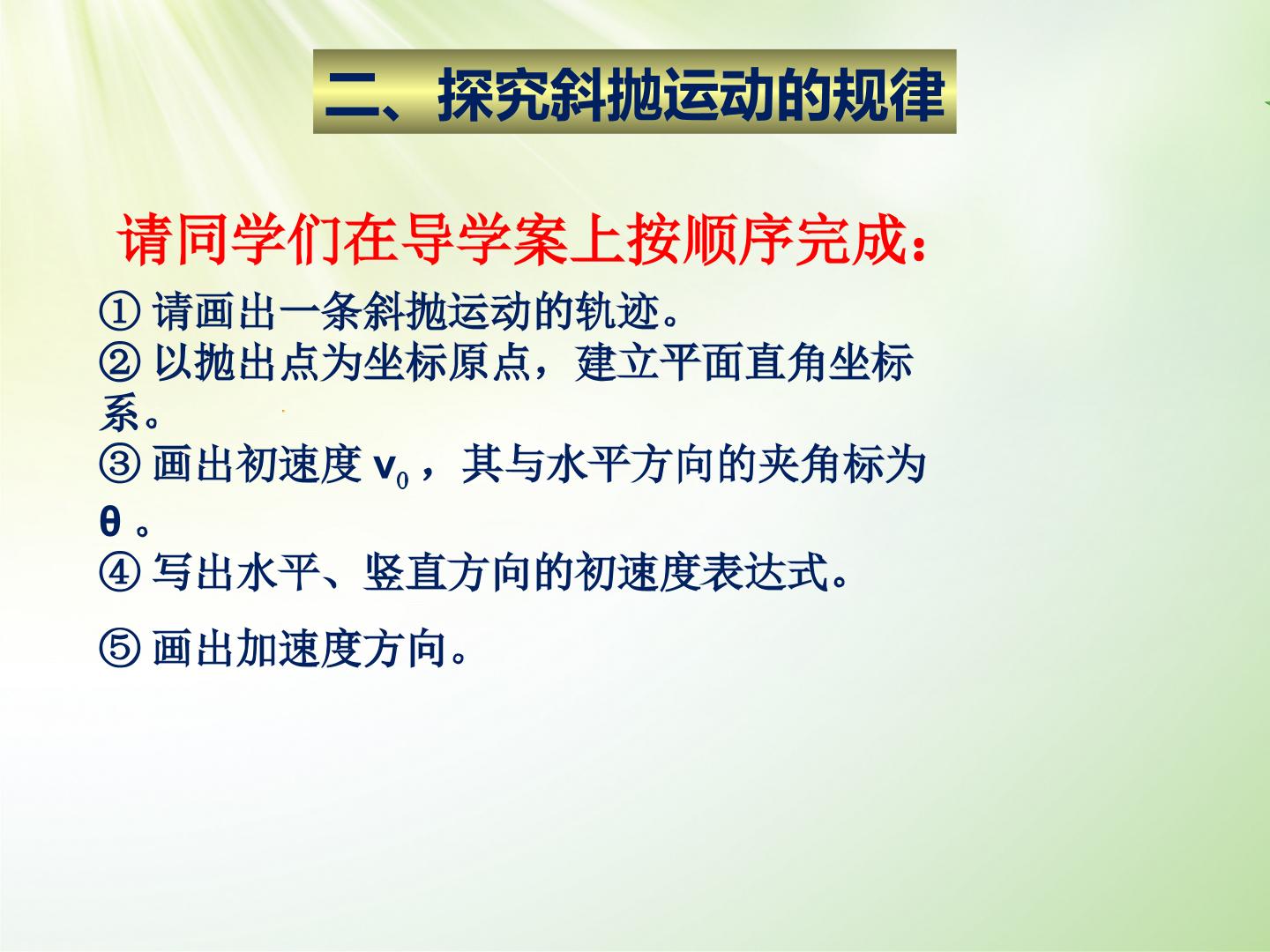 二、探究斜抛运动的规律

请同学们在导学案上按顺序完成：

①请画出一条斜抛运动的轨迹。

②以抛出点为坐标原点，建立平面直角坐标系。

③画出初速度$v_0$，其与水平方向的夹角标为θ。

④写出水平、竖直方向的初速度表达式。

⑤画出加速度方向。